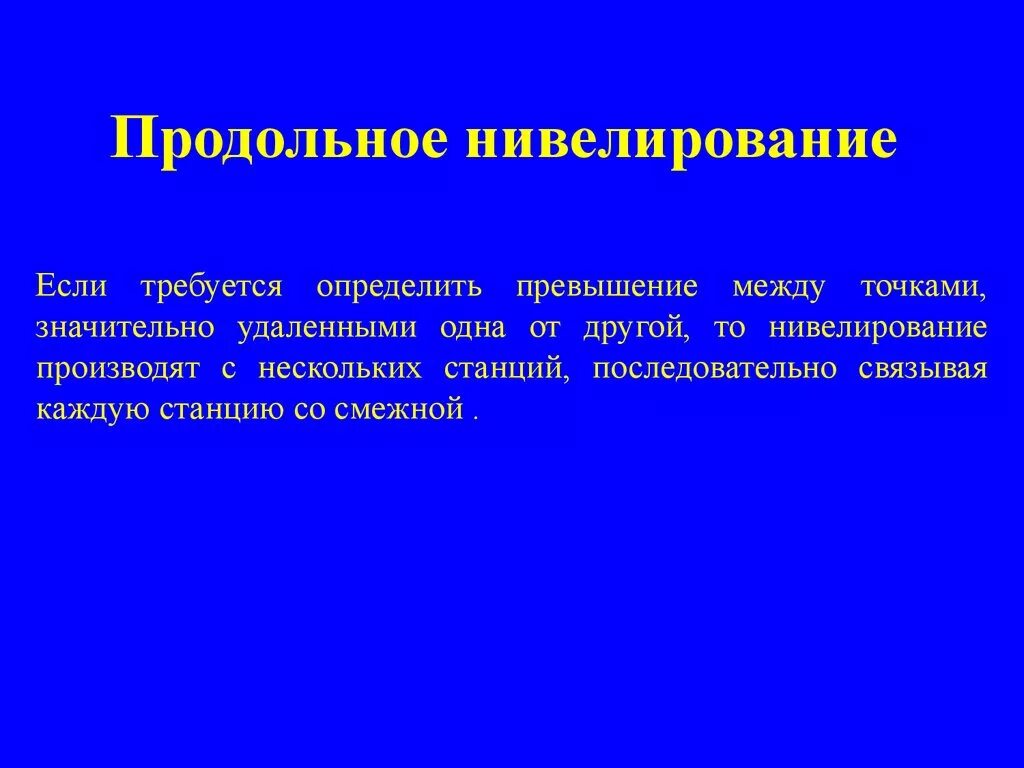 Продольное нивелирование

Если требуется определить превышение между точками, значительно удаленными одна от другой, то нивелирование производят с нескольких станций, последовательно связывая каждую станцию со смежной .